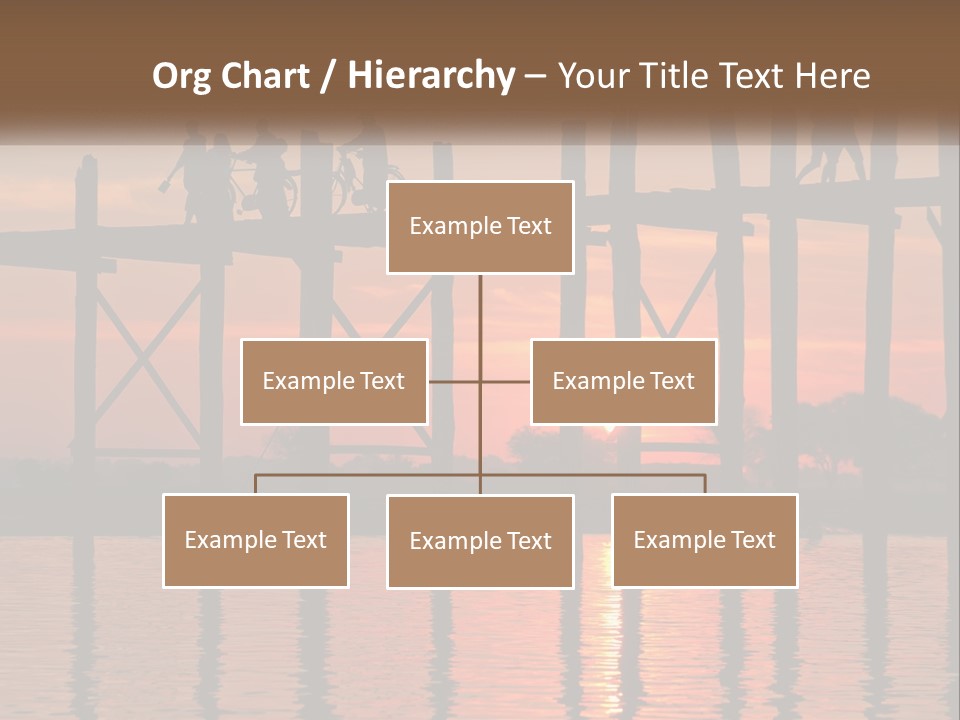 Org Chart / Hierarchy – Your Title Text Here

Example Text

Example Text

Example Text

Example Text

Example Text

Example Text